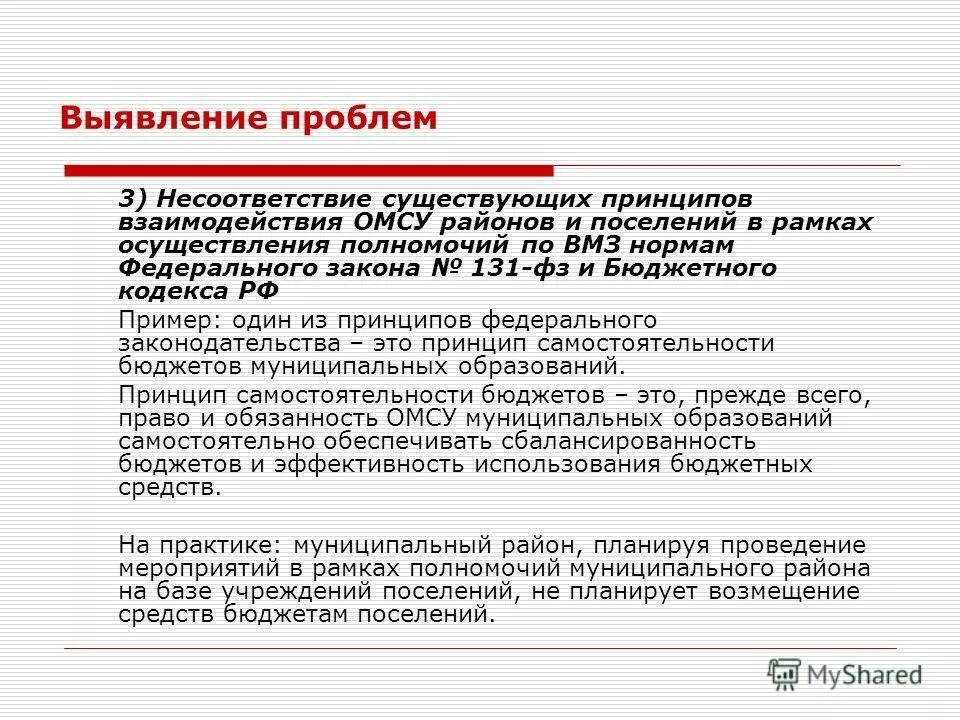 Выявление проблем

3) Несоответствие существующих принципов взаимодействия ОМСУ районов и поселений в рамках осуществления полномочий по ВМЗ нормам Федерального закона № 131-фз и Бюджетного кодекса РФ

Пример: один из принципов федерального законодательства – это принцип самостоятельности бюджетов муниципальных образований.

Принцип самостоятельности бюджетов – это, прежде всего, право и обязанность ОМСУ муниципальных образований самостоятельно обеспечивать сбалансированность бюджетов и эффективность использования бюджетных средств.

На практике: муниципальный район, планируя проведение мероприятий в рамках полномочий муниципального района на базе учреждений поселений, не планирует возмещение средств бюджетам поселений.

MyShared